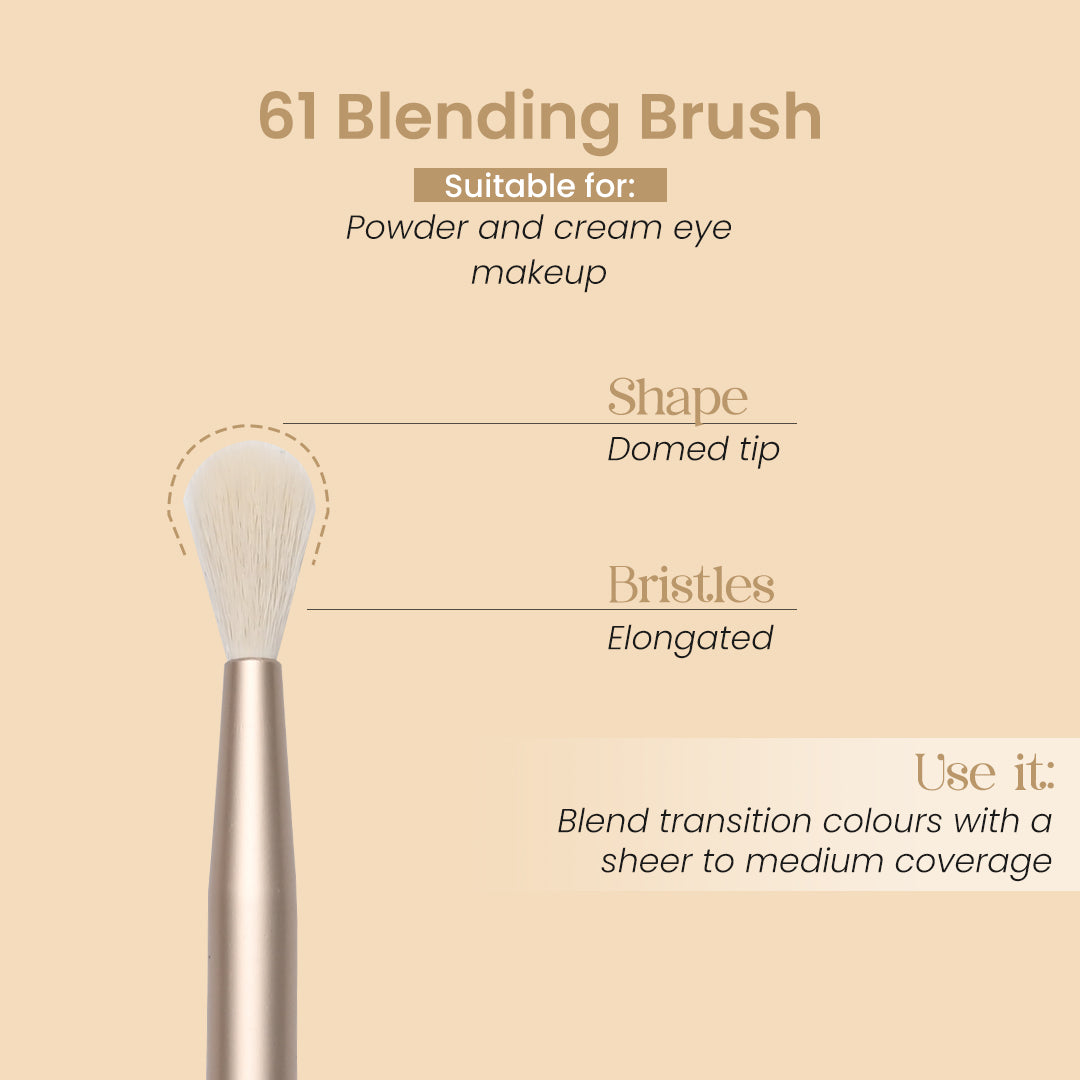 61 Blending Brush

Suitable for:

Powder and cream eye makeup

Shape

Domed tip

Bristles

Elongated

Use it:

Blend transition colours with a sheer to medium coverage